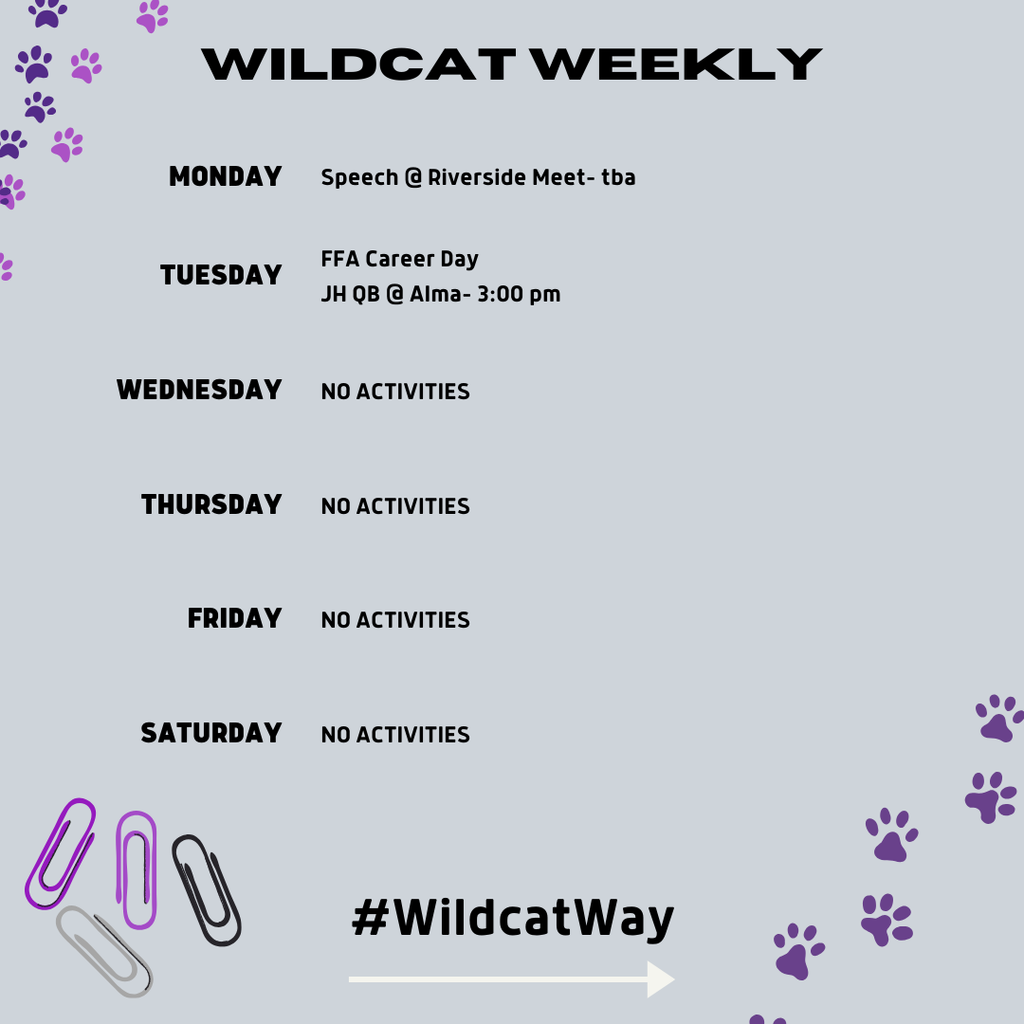 WILDCAT WEEKLY

MONDAY Speech @ Riverside Meet- tba

TUESDAY FFA Career Day
JH QB @ Alma- 3:00 pm

WEDNESDAY NO ACTIVITIES

THURSDAY NO ACTIVITIES

FRIDAY NO ACTIVITIES

SATURDAY NO ACTIVITIES

#WildcatWay